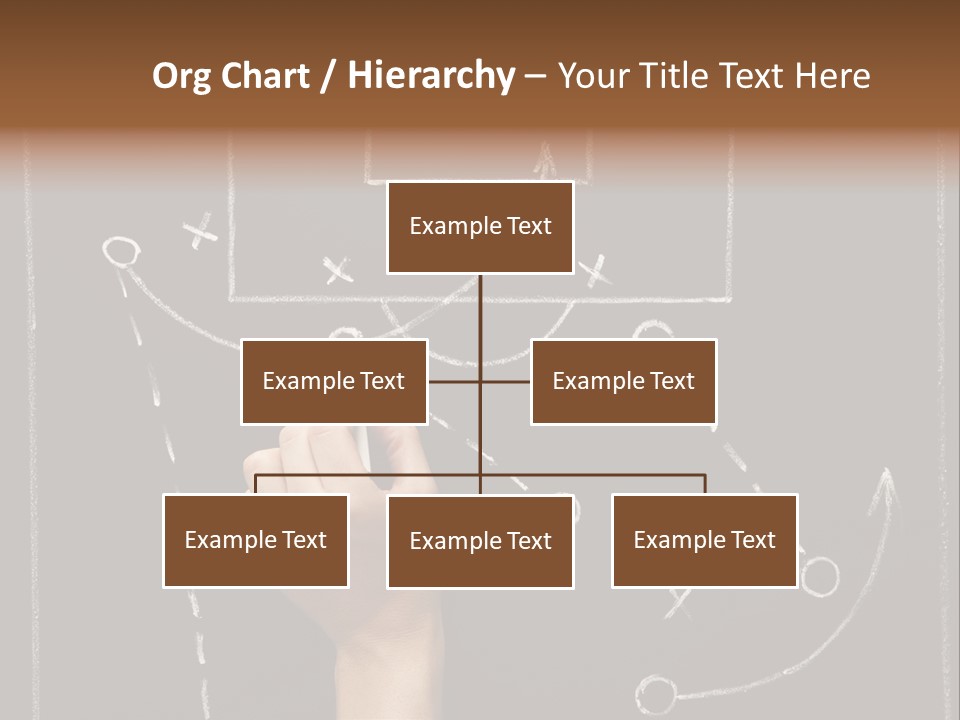 Org Chart / Hierarchy – Your Title Text Here

Example Text

Example Text

Example Text

Example Text

Example Text

Example Text